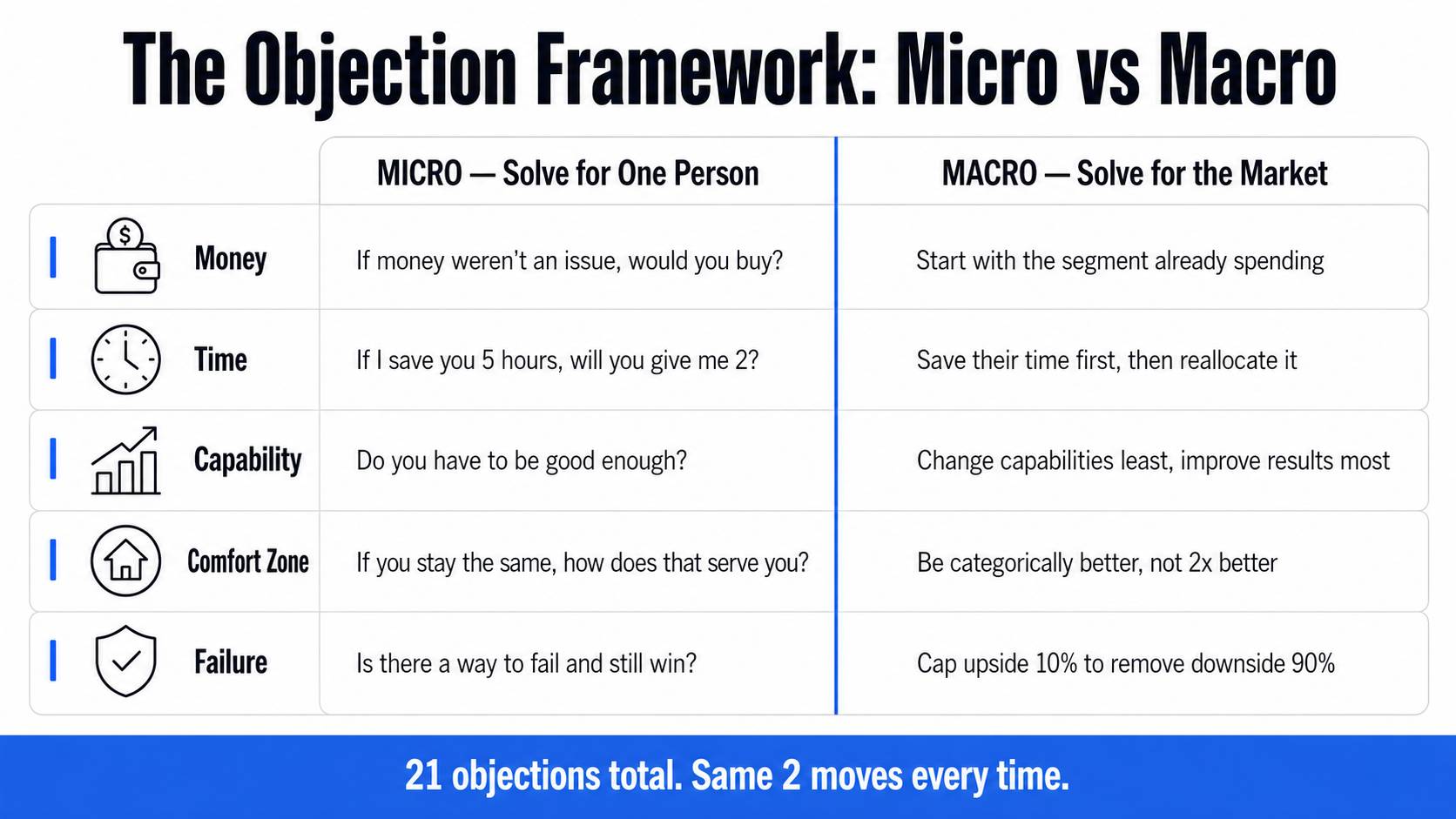 The Objection Framework: Micro vs Macro

| | MICRO — Solve for One Person | MACRO — Solve for the Market |
|---|---|---|
| Money | If money weren't an issue, would you buy? | Start with the segment already spending |
| Time | If I save you 5 hours, will you give me 2? | Save their time first, then reallocate it |
| Capability | Do you have to be good enough? | Change capabilities least, improve results most |
| Comfort Zone | If you stay the same, how does that serve you? | Be categorically better, not 2x better |
| Failure | Is there a way to fail and still win? | Cap upside 10% to remove downside 90% |

21 objections total. Same 2 moves every time.